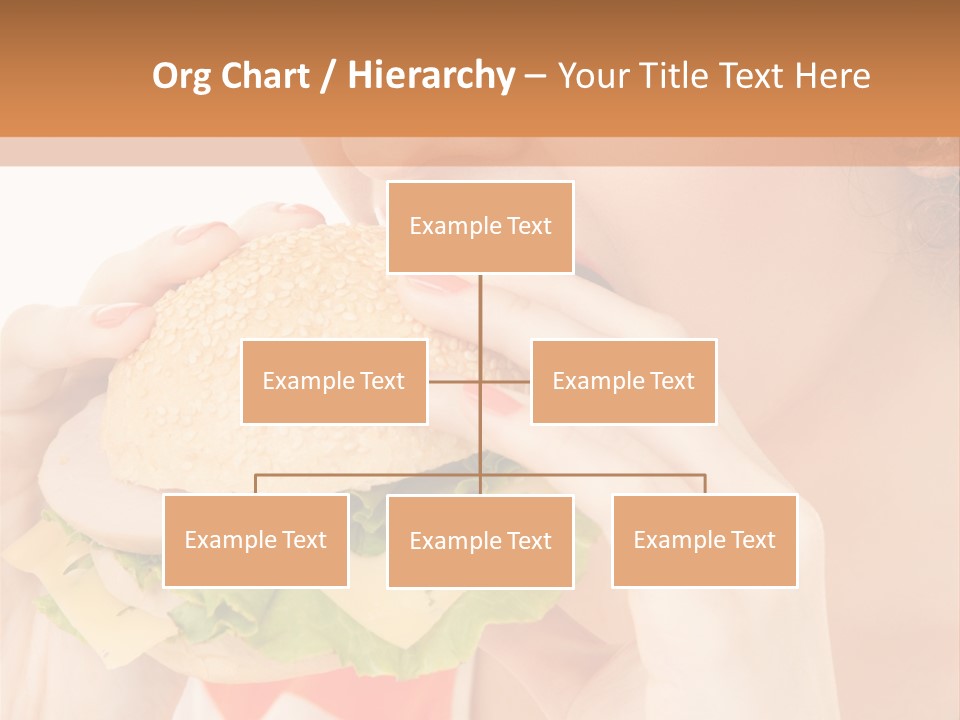 Org Chart / Hierarchy – Your Title Text Here

Example Text

Example Text

Example Text

Example Text

Example Text

Example Text